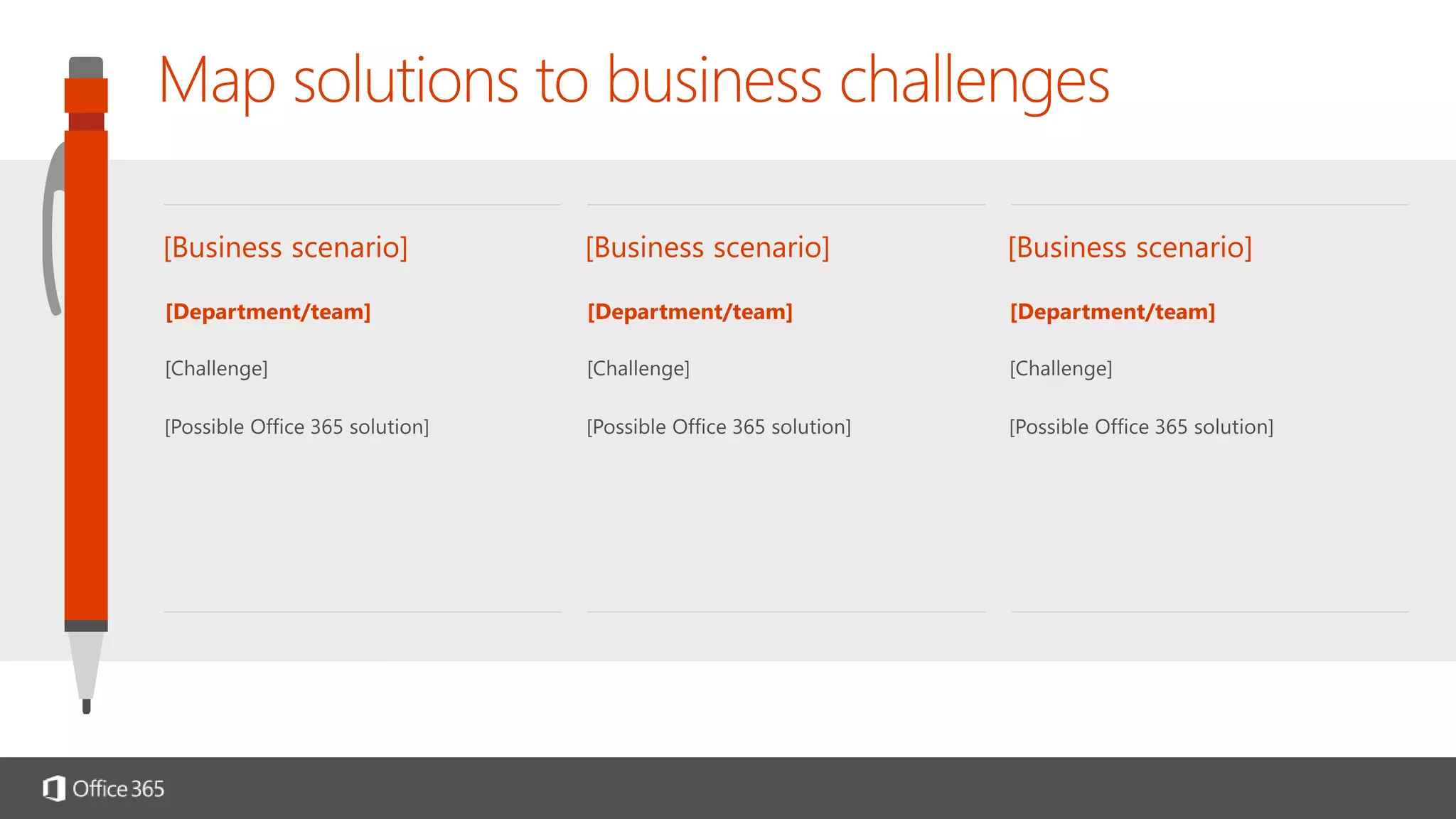 Map solutions to business challenges

[Business scenario]

[Department/team]

[Challenge]

[Possible Office 365 solution]

[Business scenario]

[Department/team]

[Challenge]

[Possible Office 365 solution]

[Business scenario]

[Department/team]

[Challenge]

[Possible Office 365 solution]

Office 365